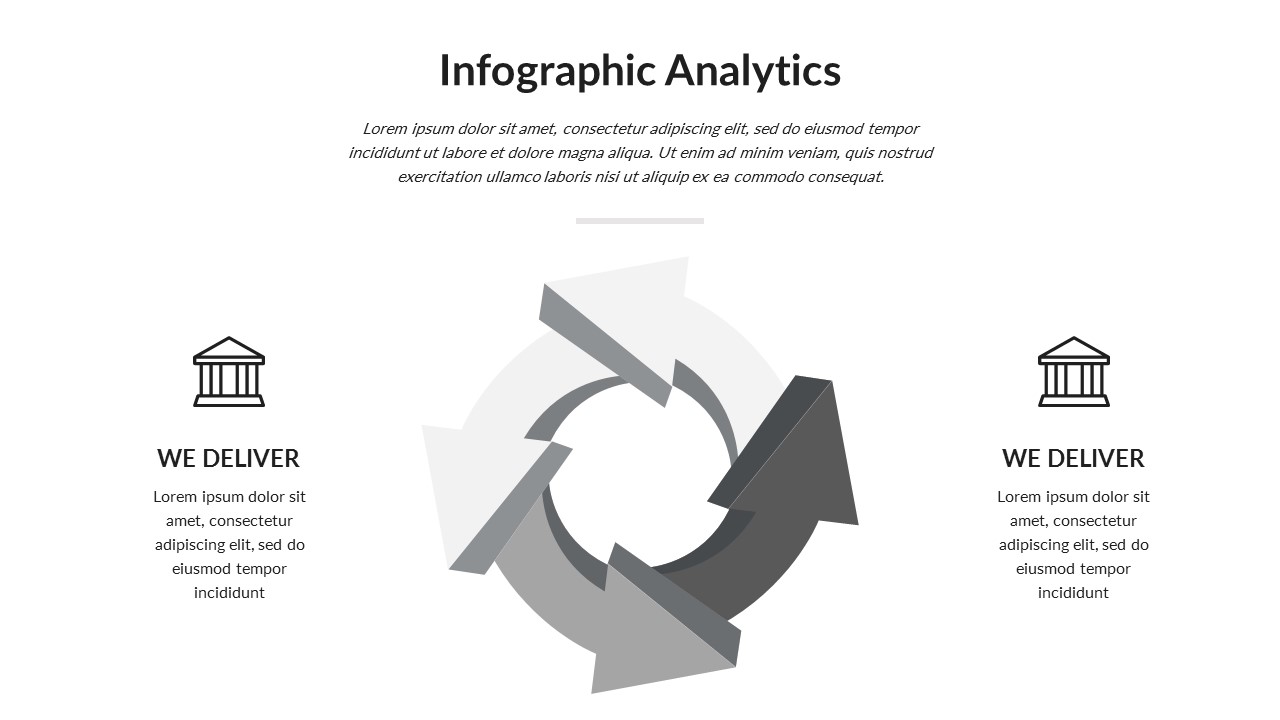 Infographic Analytics

Lorem ipsum dolor sit amet, consectetur adipiscing elit, sed do eiusmod tempor incididunt ut labore et dolore magna aliqua. Ut enim ad minim veniam, quis nostrud exercitation ullamco laboris nisi ut aliquip ex ea commodo consequat.

WE DELIVER

Lorem ipsum dolor sit amet, consectetur adipiscing elit, sed do eiusmod tempor incididunt

WE DELIVER

Lorem ipsum dolor sit amet, consectetur adipiscing elit, sed do eiusmod tempor incididunt